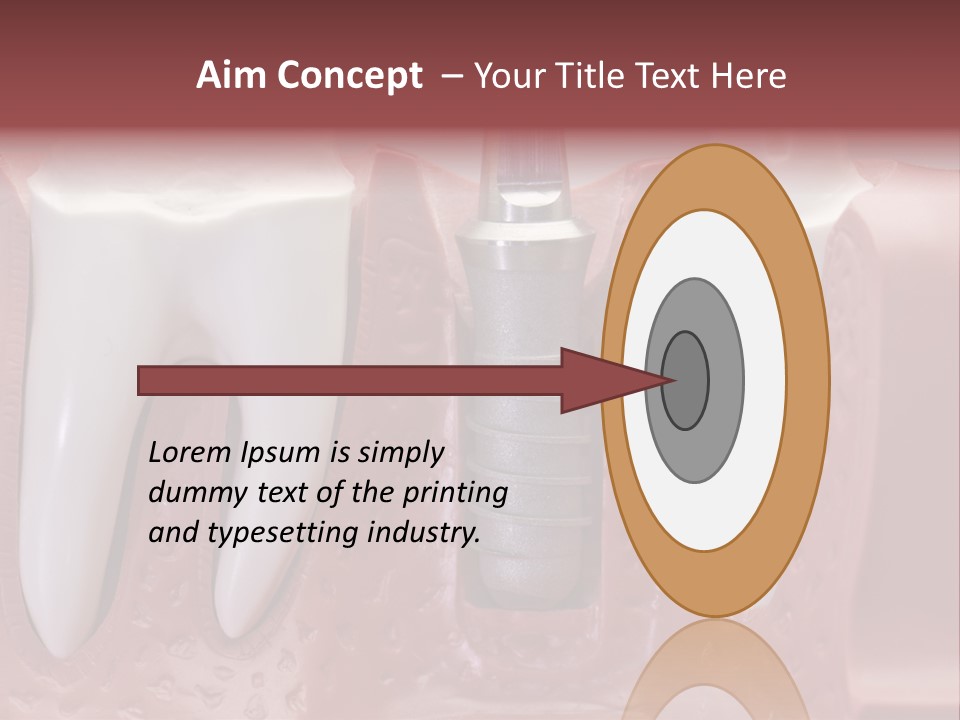 Aim Concept – Your Title Text Here

Lorem Ipsum is simply dummy text of the printing and typesetting industry.